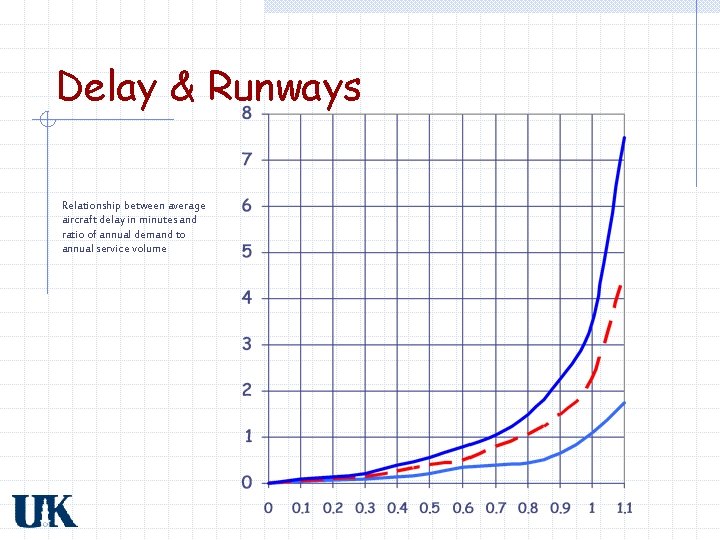 Delay & Runways

Relationship between average aircraft delay in minutes and ratio of annual demand to annual service volume

8
7
6
5
4
3
2
1
0

0 0.1 0.2 0.3 0.4 0.5 0.6 0.7 0.8 0.9 1 1.1

UK